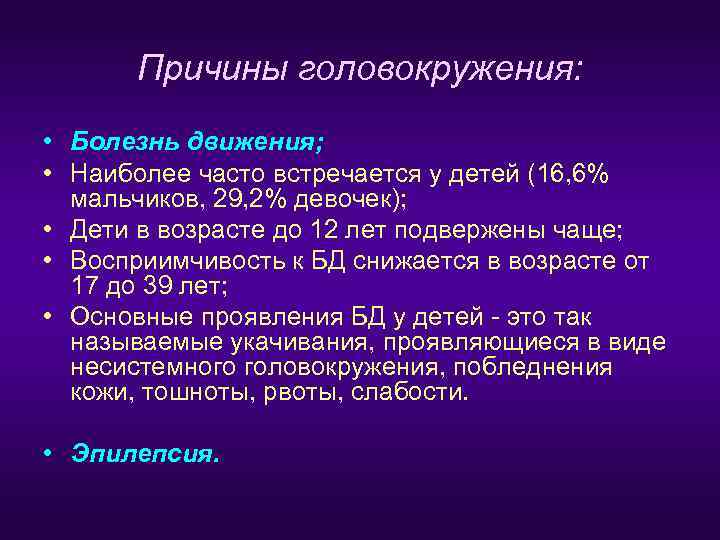 Причины головокружения:

• Болезнь движения;
• Наиболее часто встречается у детей (16,6% мальчиков, 29,2% девочек);
• Дети в возрасте до 12 лет подвержены чаще;
• Восприимчивость к БД снижается в возрасте от 17 до 39 лет;
• Основные проявления БД у детей - это так называемые укачивания, проявляющиеся в виде несистемного головокружения, побледнения кожи, тошноты, рвоты, слабости.

• Эпилепсия.